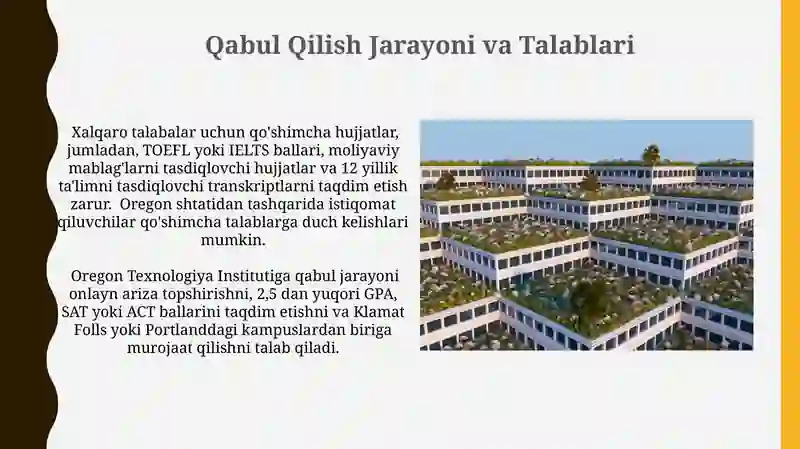 Qabul Qilish Jarayoni va Talablari

Xalqaro talabalar uchun qo'shimcha hujjatlar, jumladan, TOEFL yoki IELTS ballari, moliyaviy mablag'larni tasdiqlovchi hujjatlar va 12 yillik ta'limni tasdiqlovchi transkriptlarni taqdim etish zarur. Oregon shtatidan tashqarida istiqomat qiluvchilar qo'shimcha talablarga duch kelishlari mumkin.

Oregon Texnologiya Institutiga qabul jarayoni onlayn ariza topshirishni, 2,5 dan yuqori GPA, SAT yoki ACT ballarini taqdim etishni va Klamat Folls yoki Portlanddagi kampuslardan biriga murojaat qilishni talab qiladi.